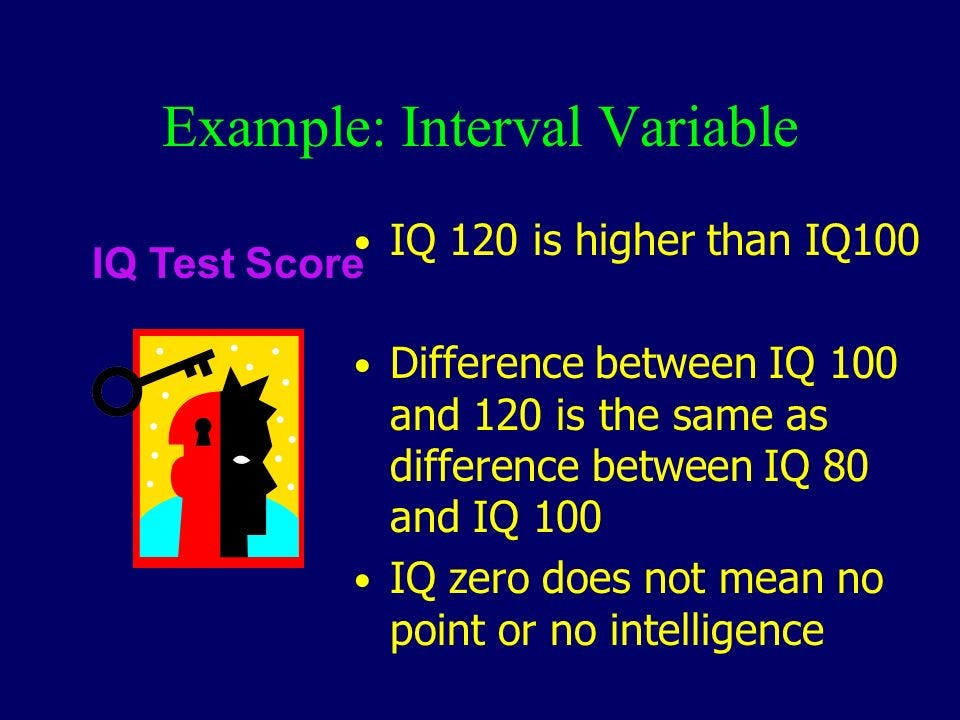 Example: Interval Variable

IQ Test Score

• IQ 120 is higher than IQ100

• Difference between IQ 100 and 120 is the same as difference between IQ 80 and IQ 100

• IQ zero does not mean no point or no intelligence